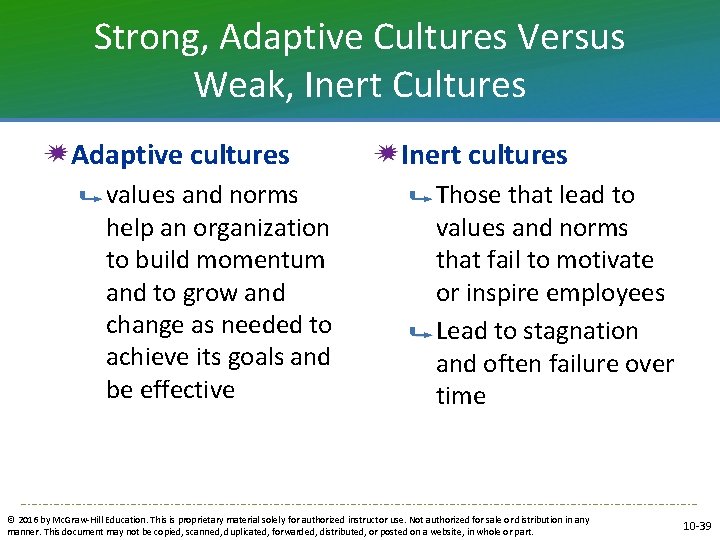 Strong, Adaptive Cultures Versus Weak, Inert Cultures

Adaptive cultures

values and norms help an organization to build momentum and to grow and change as needed to achieve its goals and be effective

Inert cultures

Those that lead to values and norms that fail to motivate or inspire employees

Lead to stagnation and often failure over time

© 2016 by McGraw-Hill Education. This is proprietary material solely for authorized instructor use. Not authorized for sale or distribution in any manner. This document may not be copied, scanned, duplicated, forwarded, distributed, or posted on a website, in whole or part.

10-39